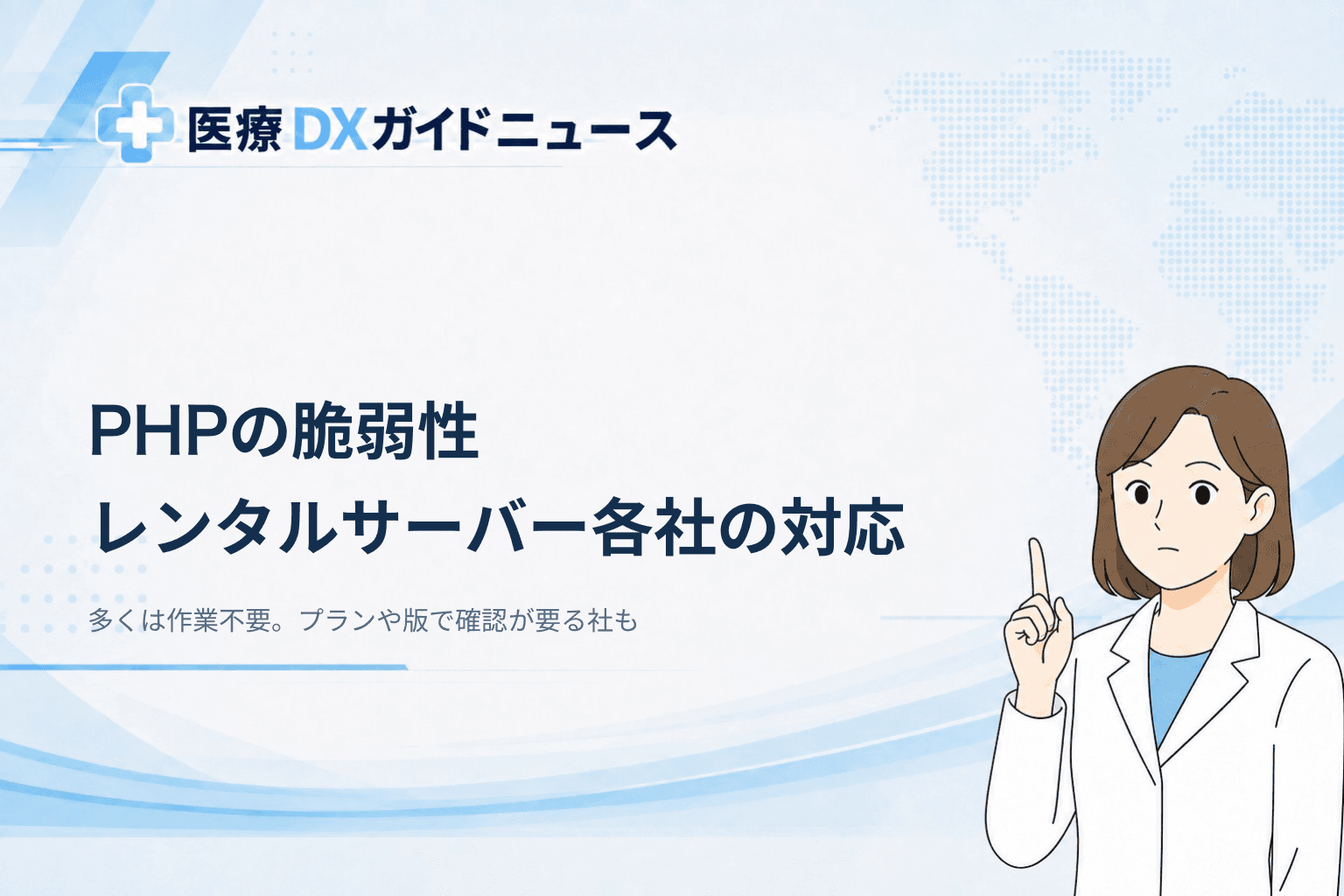 医療DXガイドニュース

PHPの脆弱性
レンタルサーバー各社の対応

多くは作業不要。プランや版で確認が要る社も